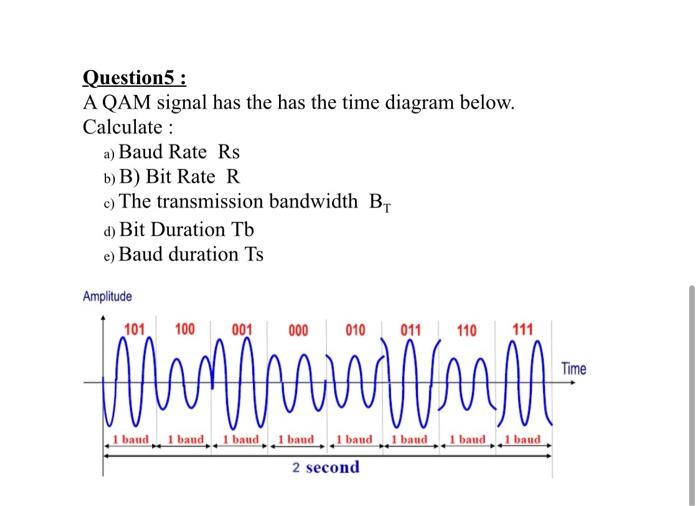 Question5 :
A QAM signal has the has the time diagram below.
Calculate :
a) Baud Rate Rs
b) B) Bit Rate R
c) The transmission bandwidth $B_T$
d) Bit Duration Tb
e) Baud duration Ts

Amplitude

101 100 001 000 010 011 110 111

Time

1 baud 1 baud 1 baud 1 baud 1 baud 1 baud 1 baud 1 baud

2 second